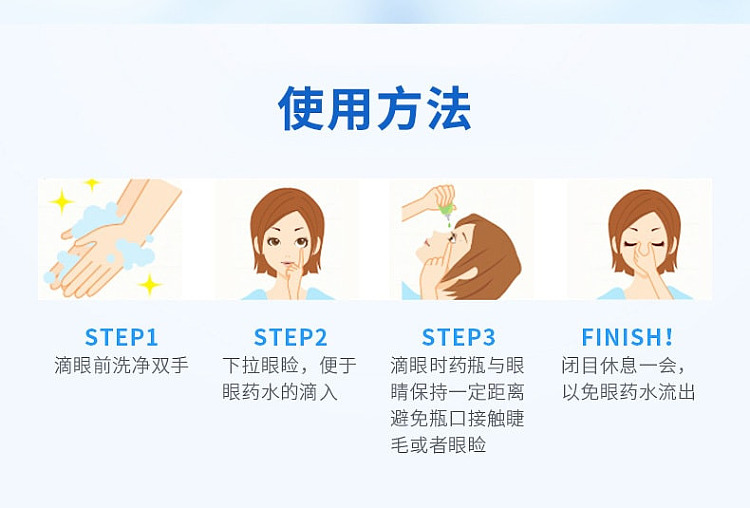 使用方法

STEP1
滴眼前洗净双手

STEP2
下拉眼睑，便于眼药水的滴入

STEP3
滴眼时药瓶与眼睛保持一定距离避免瓶口接触睫毛或者眼睑

FINISH!
闭目休息一会，以免眼药水流出